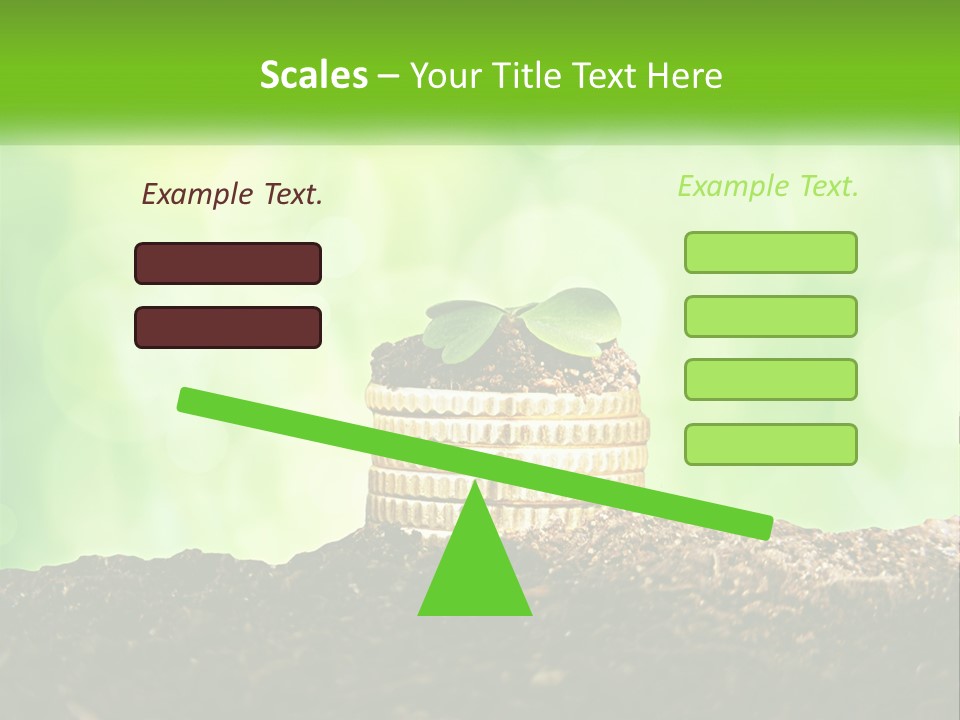 Scales – Your Title Text Here

Example Text.

Example Text.